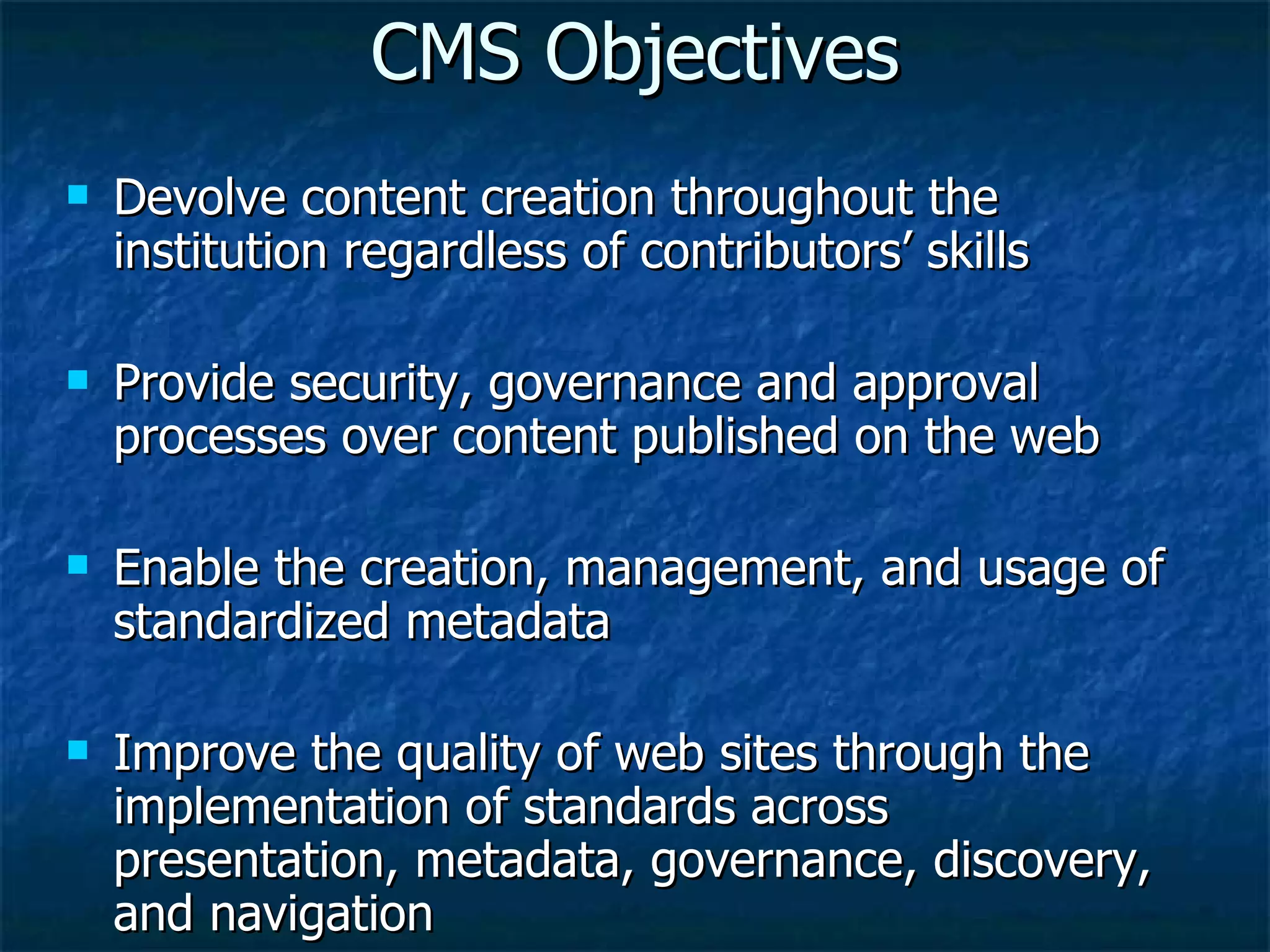 CMS Objectives

- Devolve content creation throughout the institution regardless of contributors’ skills

- Provide security, governance and approval processes over content published on the web

- Enable the creation, management, and usage of standardized metadata

- Improve the quality of web sites through the implementation of standards across presentation, metadata, governance, discovery, and navigation